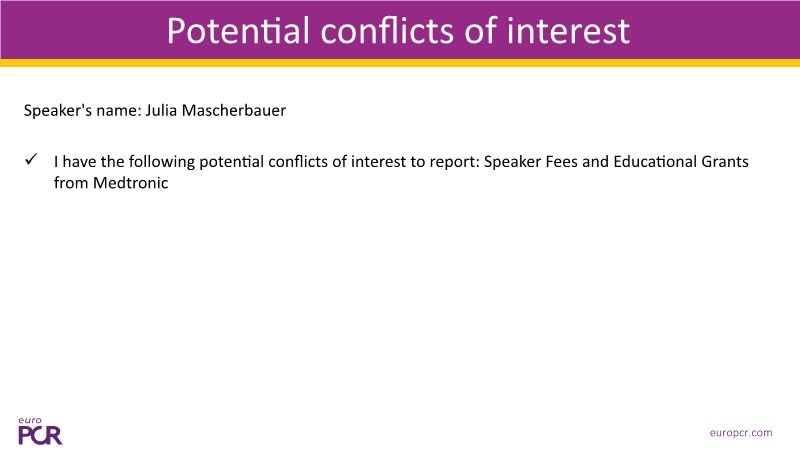 Potential conflicts of interest

Speaker's name: Julia Mascherbauer

✓ I have the following potential conflicts of interest to report: Speaker Fees and Educational Grants from Medtronic

euro PCR

europcr.com